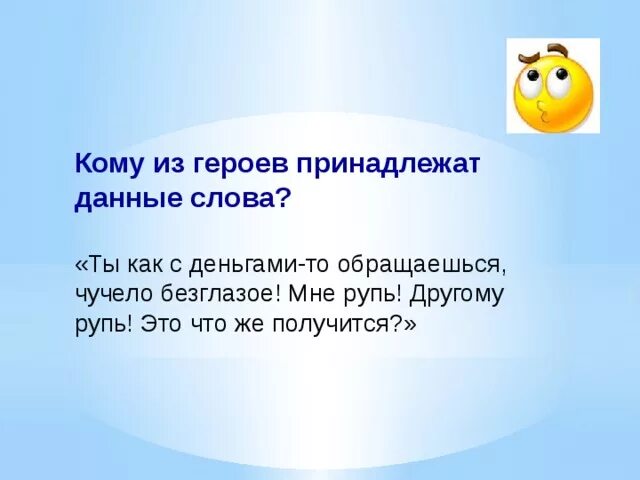 Кому из героев принадлежат данные слова?

«Ты как с деньгами-то обращаешься, чучело безглазое! Мне рупь! Другому рупь! Это что же получится?»